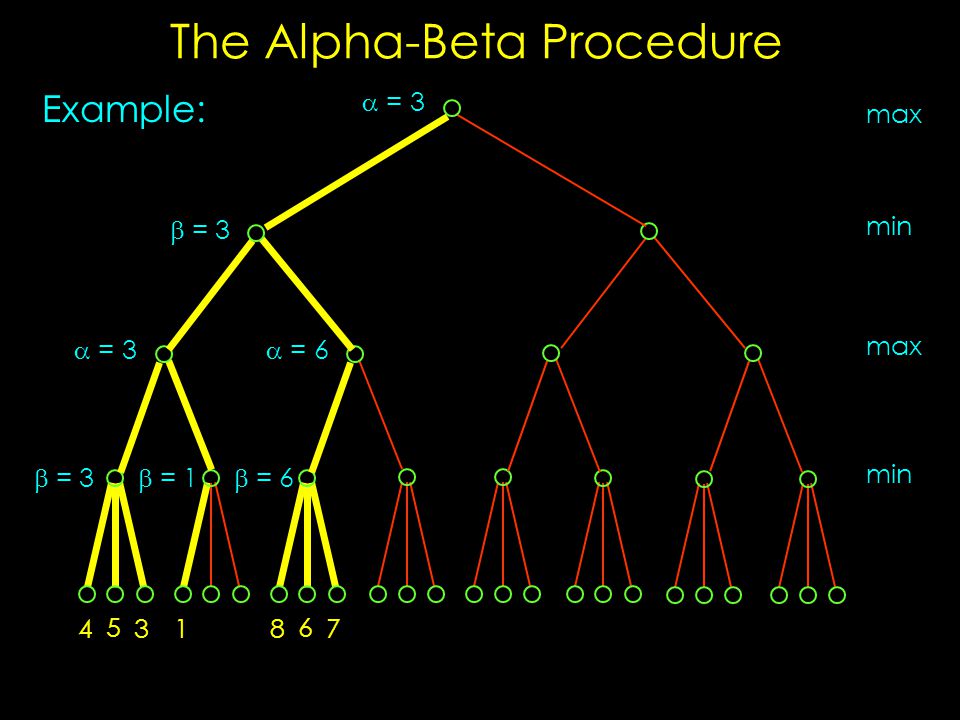 The Alpha-Beta Procedure

Example:

$\alpha = 3$

max

$\beta = 3$

min

$\alpha = 3$ $\alpha = 6$

max

$\beta = 3$ $\beta = 1$ $\beta = 6$

min

4 5 3 1 8 6 7